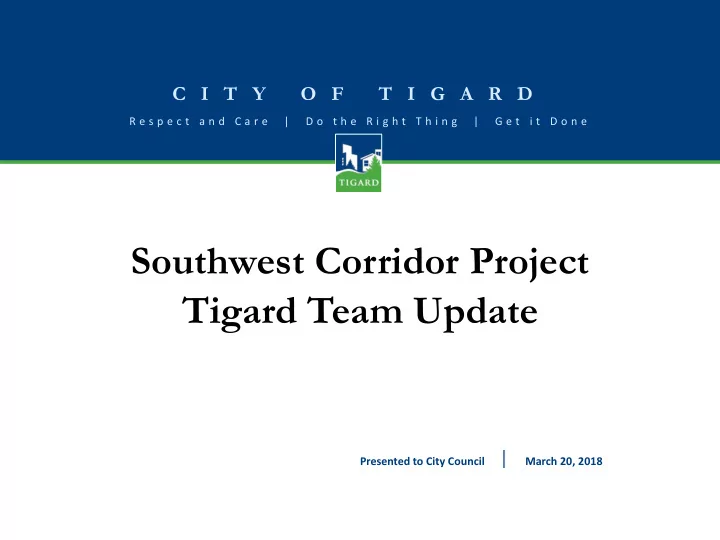 CITY OF TIGARD

Respect and Care | Do the Right Thing | Get it Done

TIGARD

Southwest Corridor Project
Tigard Team Update

Presented to City Council | March 20, 2018